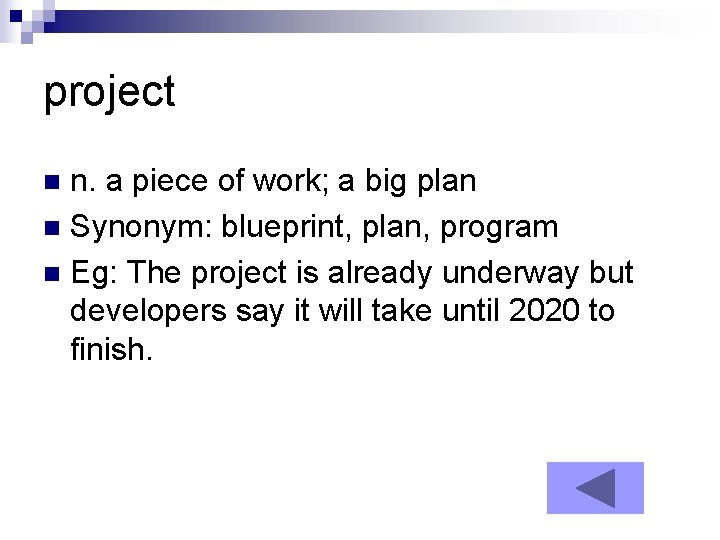 project

n. a piece of work; a big plan

Synonym: blueprint, plan, program

Eg: The project is already underway but developers say it will take until 2020 to finish.